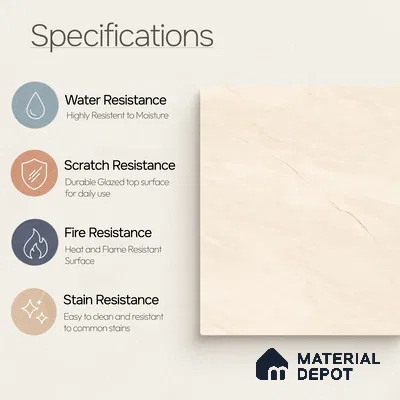 Specifications

Water Resistance
Highly Resistent to Moisture

Scratch Resistance
Durable Glazed top surface for daily use

Fire Resistance
Heat and Flame Resistant Surface

Stain Resistance
Easy to clean and resistant to common stains

MATERIAL DEPOT